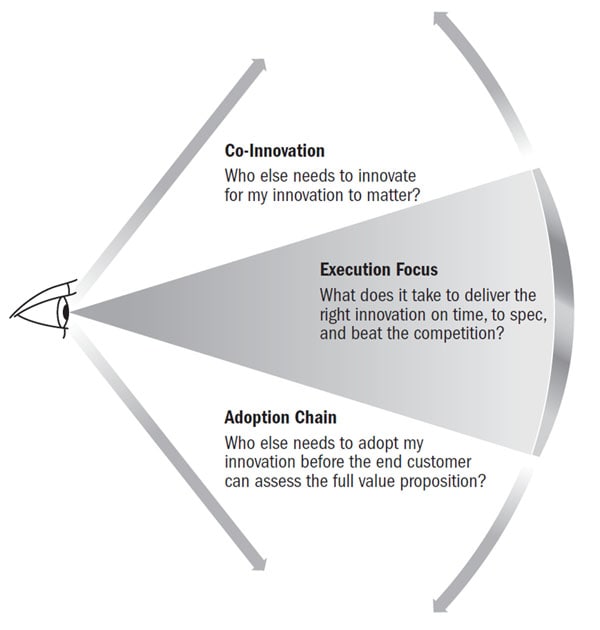 Co-Innovation

Who else needs to innovate for my innovation to matter?

Execution Focus

What does it take to deliver the right innovation on time, to spec, and beat the competition?

Adoption Chain

Who else needs to adopt my innovation before the end customer can assess the full value proposition?